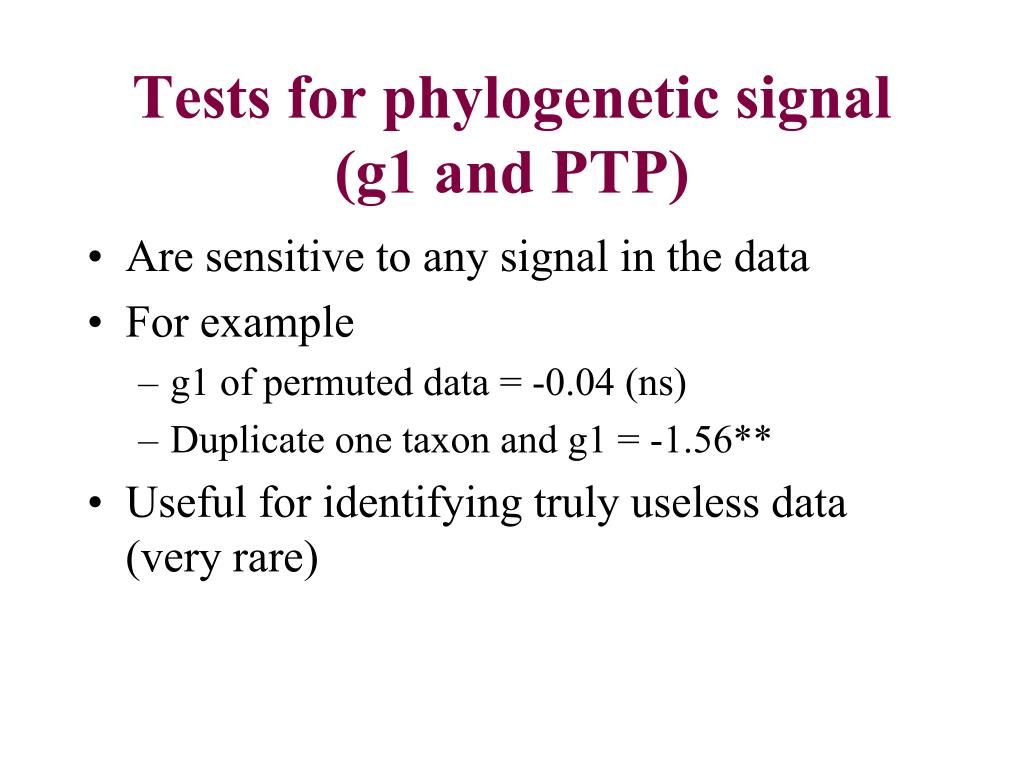 Tests for phylogenetic signal (g1 and PTP)

• Are sensitive to any signal in the data
• For example
– g1 of permuted data = -0.04 (ns)
– Duplicate one taxon and g1 = -1.56**
• Useful for identifying truly useless data (very rare)